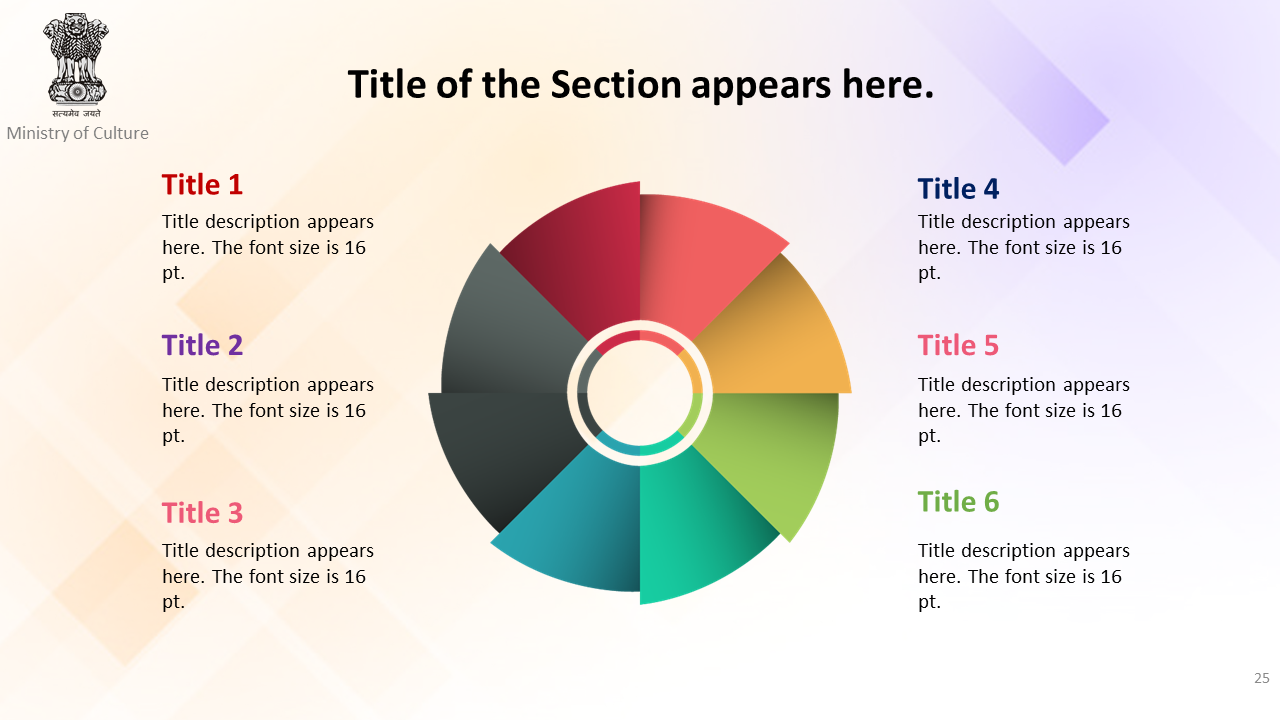 सत्यमेव जयते
Ministry of Culture

Title of the Section appears here.

Title 1
Title description appears here. The font size is 16 pt.

Title 2
Title description appears here. The font size is 16 pt.

Title 3
Title description appears here. The font size is 16 pt.

Title 4
Title description appears here. The font size is 16 pt.

Title 5
Title description appears here. The font size is 16 pt.

Title 6
Title description appears here. The font size is 16 pt.

25